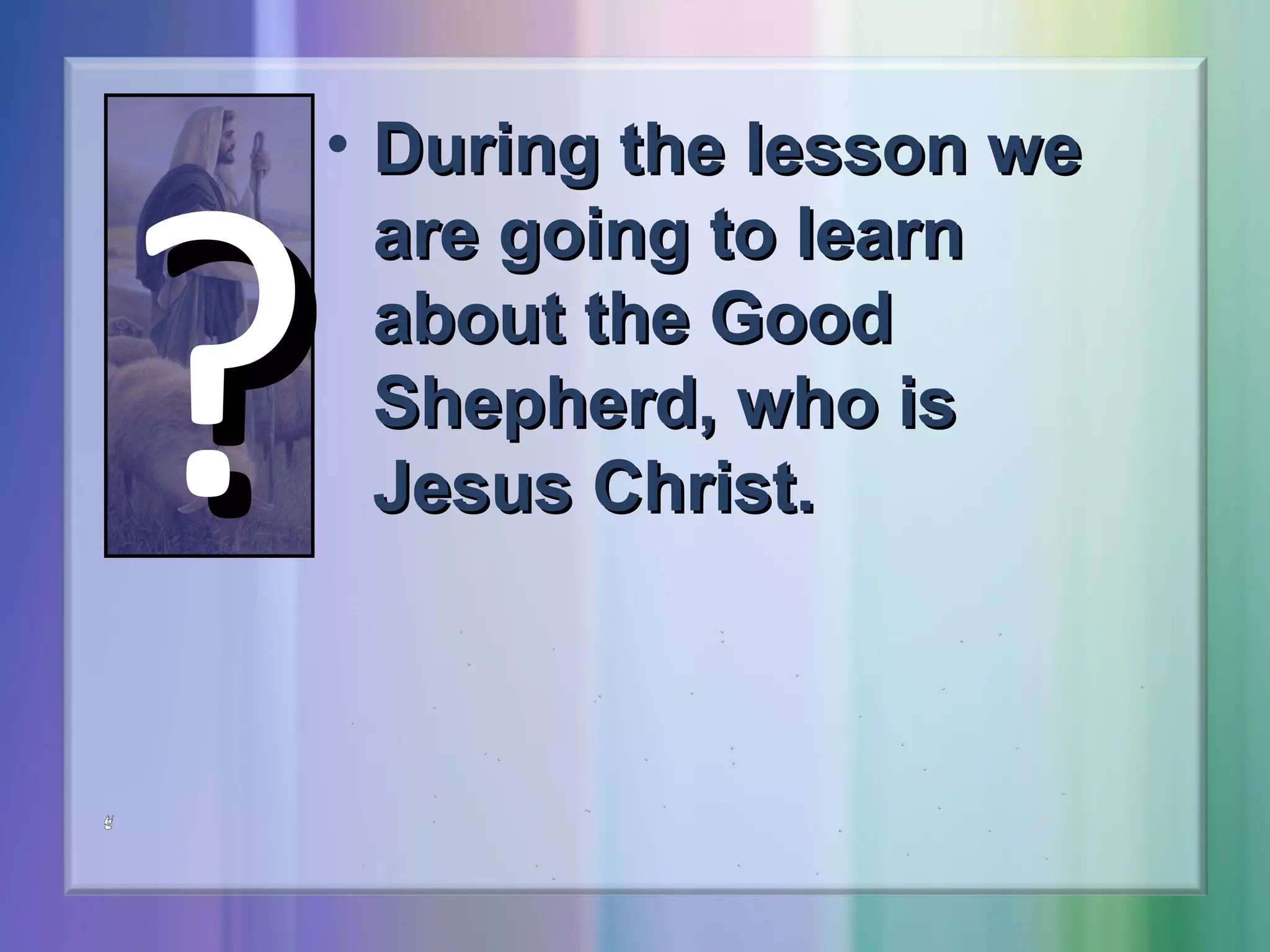 ?

• During the lesson we are going to learn about the Good Shepherd, who is Jesus Christ.